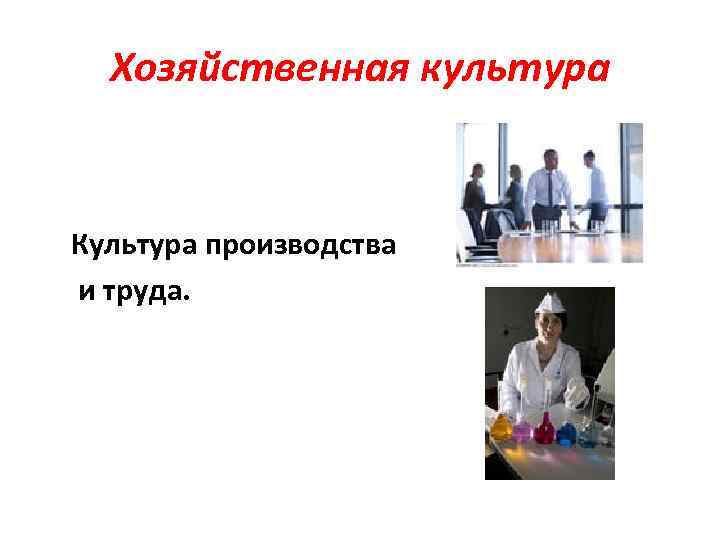 Хозяйственная культура

Культура производства и труда.